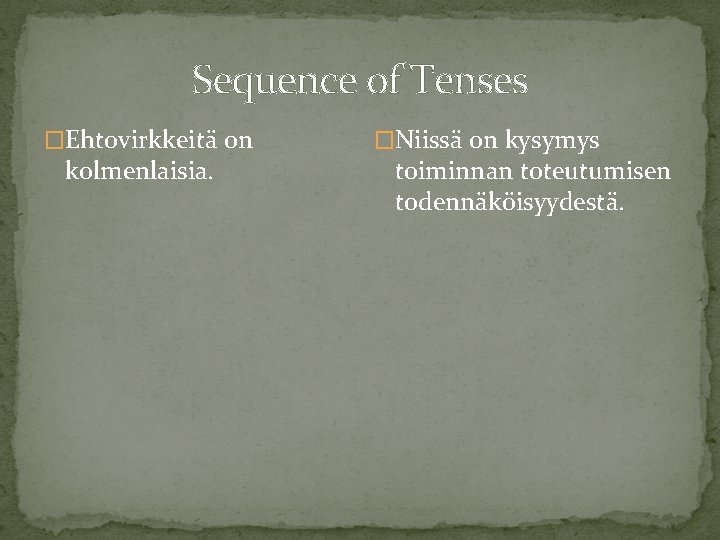 Sequence of Tenses

Ehtovirkkeitä on kolmenlaisia.

Niissä on kysymys toiminnan toteutumisen todennäköisyydestä.